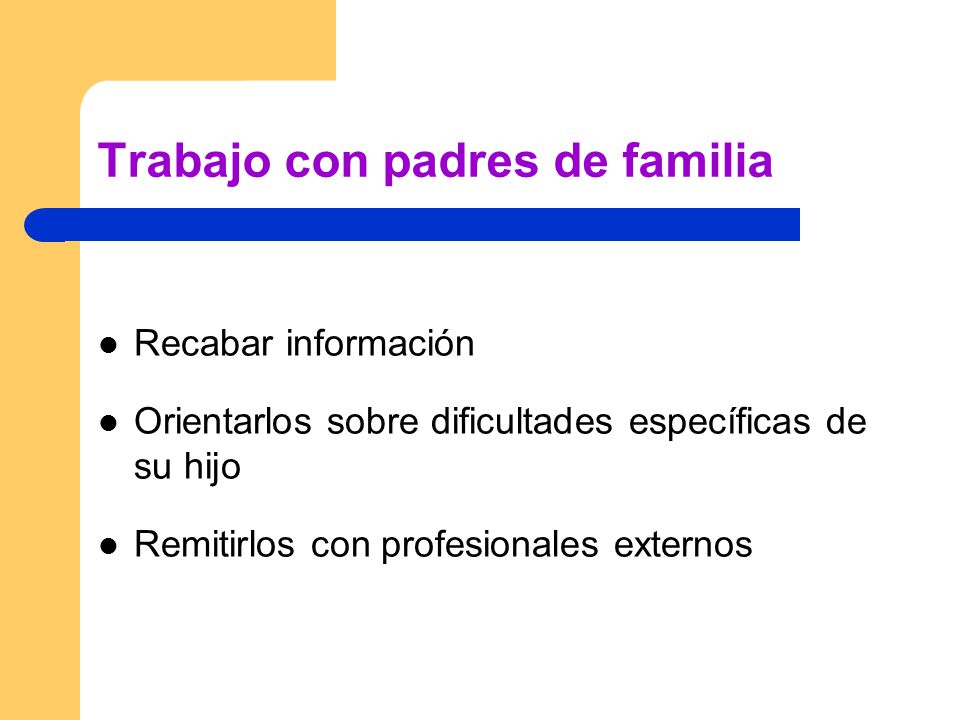 Trabajo con padres de familia

- Recabar información
- Orientarlos sobre dificultades específicas de su hijo
- Remitirlos con profesionales externos